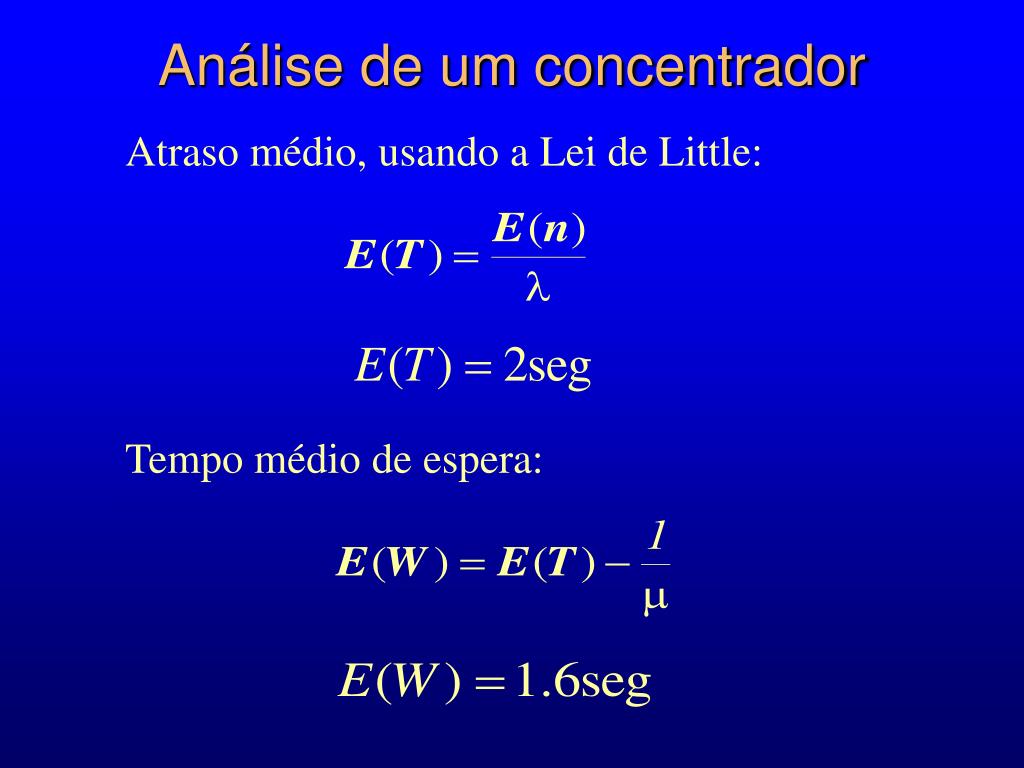 Análise de um concentrador

Atraso médio, usando a Lei de Little:

$E(T) = \frac{E(n)}{\lambda}$

$E(T) = 2\text{seg}$

Tempo médio de espera:

$E(W) = E(T) - \frac{1}{\mu}$

$E(W) = 1.6\text{seg}$